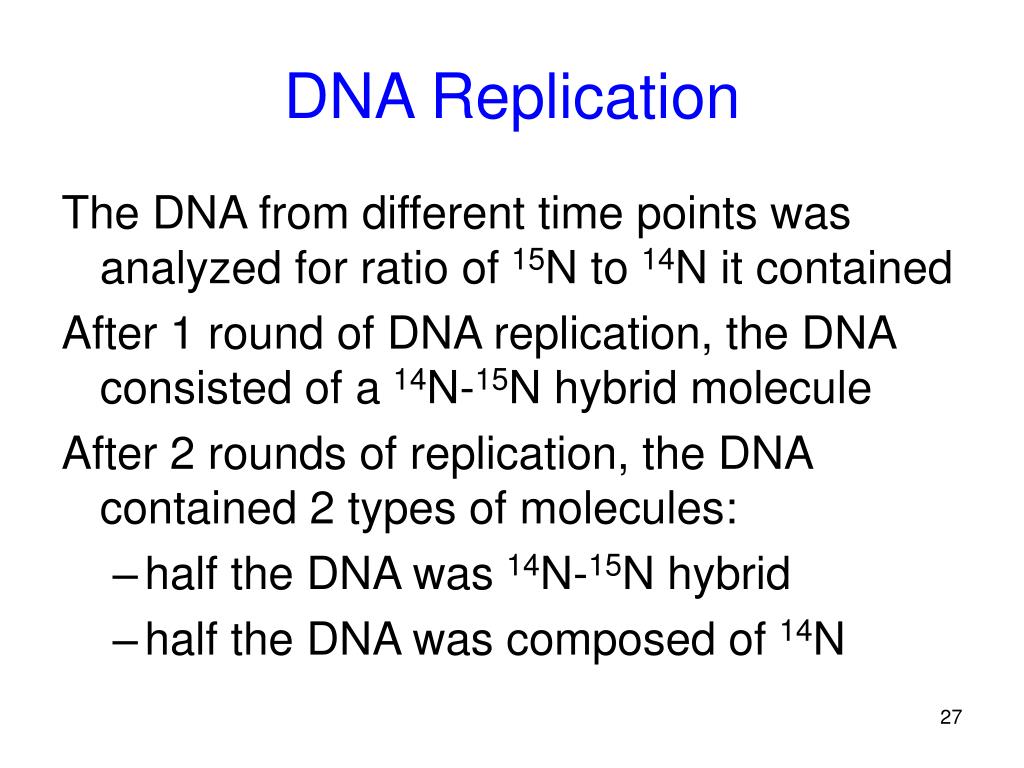 DNA Replication

The DNA from different time points was analyzed for ratio of $^{15}N$ to $^{14}N$ it contained

After 1 round of DNA replication, the DNA consisted of a $^{14}N$-$^{15}N$ hybrid molecule

After 2 rounds of replication, the DNA contained 2 types of molecules:

– half the DNA was $^{14}N$-$^{15}N$ hybrid

– half the DNA was composed of $^{14}N$

27